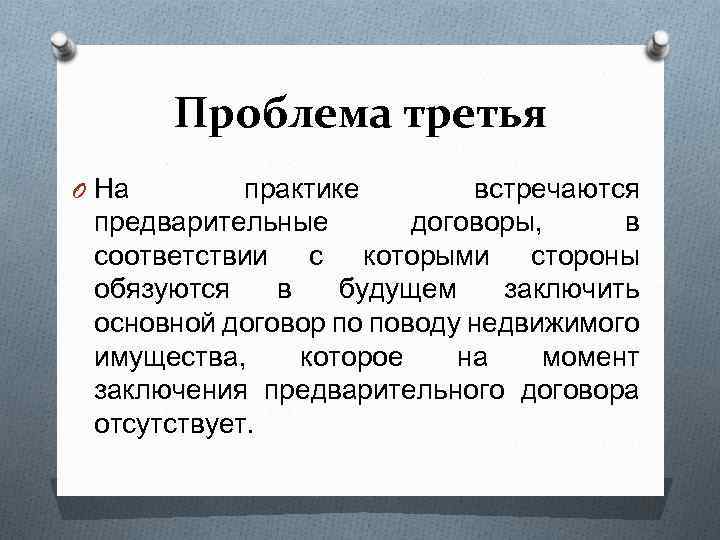 Проблема третья

На практике встречаются предварительные договоры, в соответствии с которыми стороны обязуются в будущем заключить основной договор по поводу недвижимого имущества, которое на момент заключения предварительного договора отсутствует.